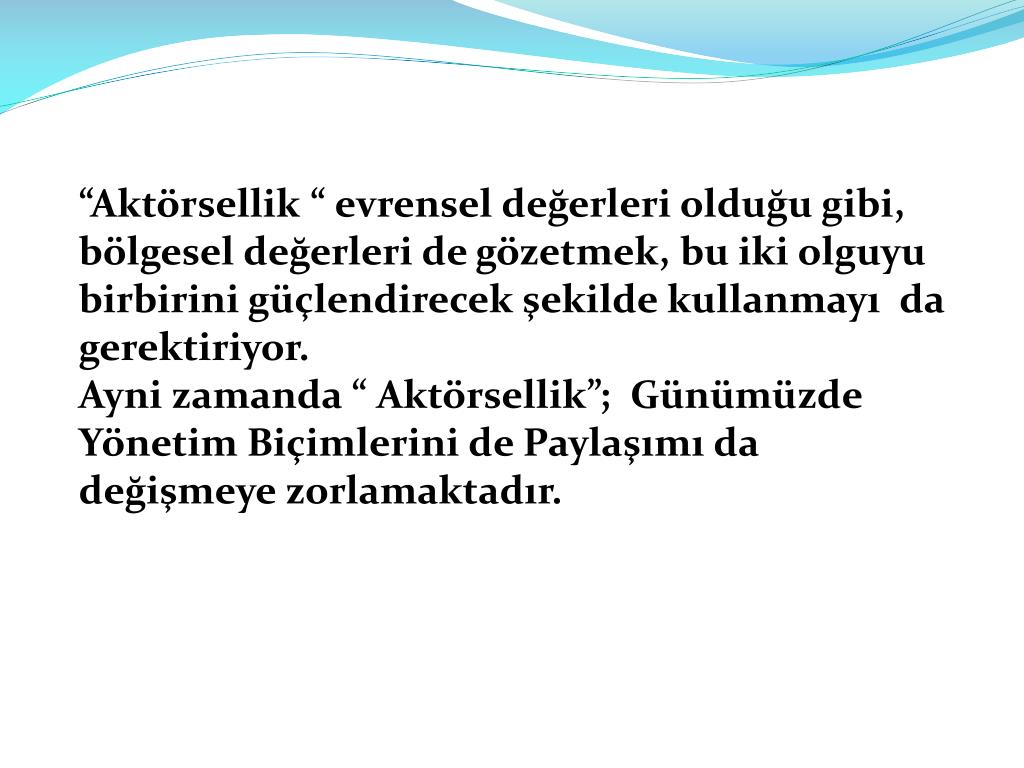 “Aktörsellik “ evrensel değerleri olduğu gibi, bölgesel değerleri de gözetmek, bu iki olguyu birbirini güçlendirecek şekilde kullanmayı da gerektiriyor.
Ayni zamanda “ Aktörsellik”; Günümüzde Yönetim Biçimlerini de Paylaşımı da değişmeye zorlamaktadır.